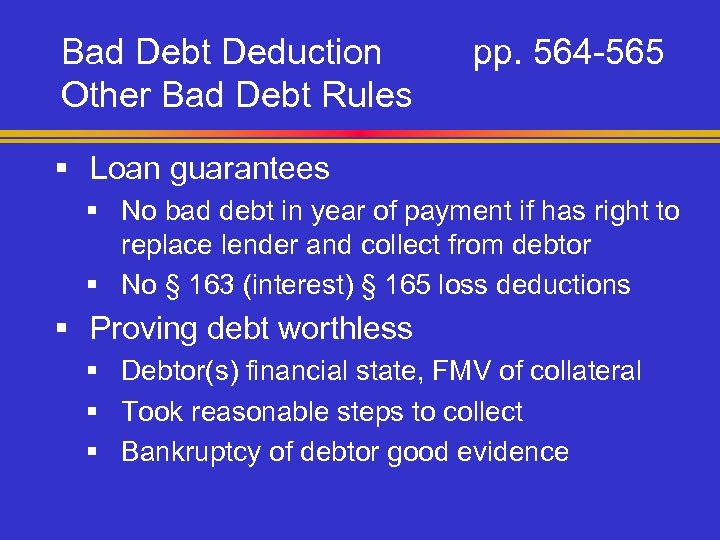 Bad Debt Deduction pp. 564-565
Other Bad Debt Rules

▪ Loan guarantees
▪ No bad debt in year of payment if has right to replace lender and collect from debtor
▪ No § 163 (interest) § 165 loss deductions
▪ Proving debt worthless
▪ Debtor(s) financial state, FMV of collateral
▪ Took reasonable steps to collect
▪ Bankruptcy of debtor good evidence